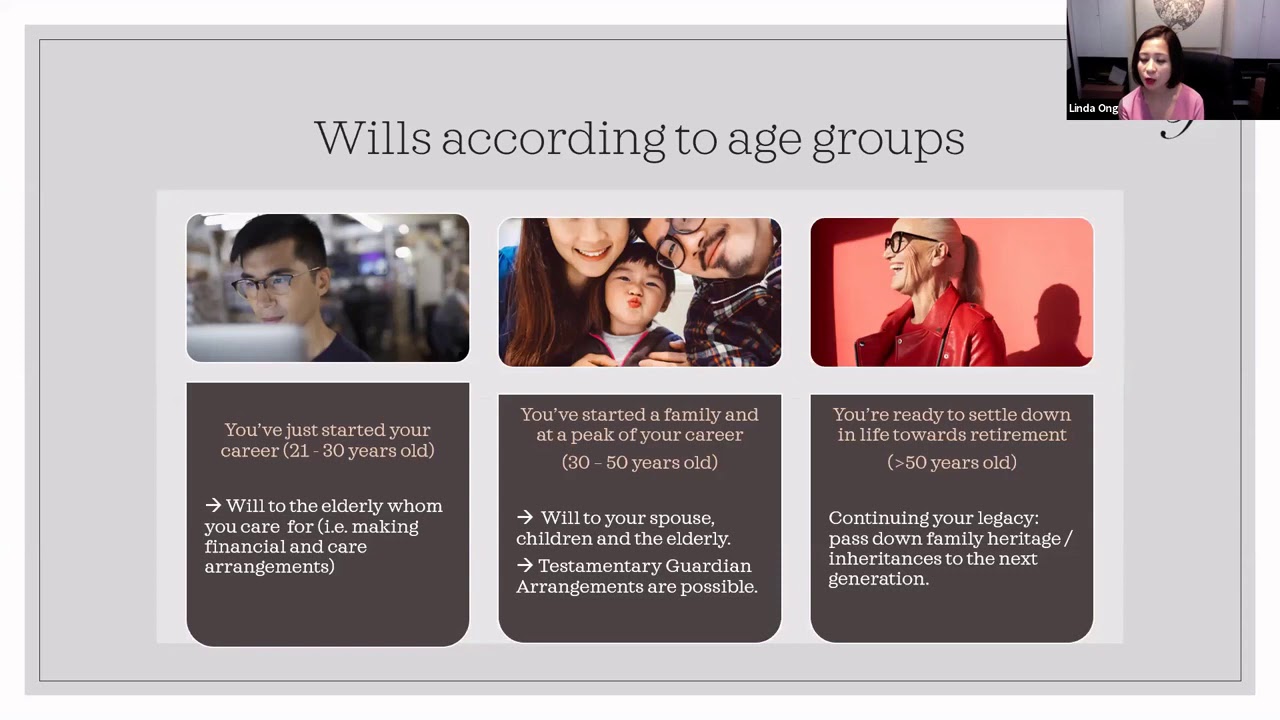 Linda Ong

Wills according to age groups

You've just started your career (21 - 30 years old)

→ Will to the elderly whom you care for (i.e. making financial and care arrangements)

You've started a family and at a peak of your career (30 - 50 years old)

→ Will to your spouse, children and the elderly.

→ Testamentary Guardian Arrangements are possible.

You're ready to settle down in life towards retirement (>50 years old)

Continuing your legacy: pass down family heritage / inheritances to the next generation.